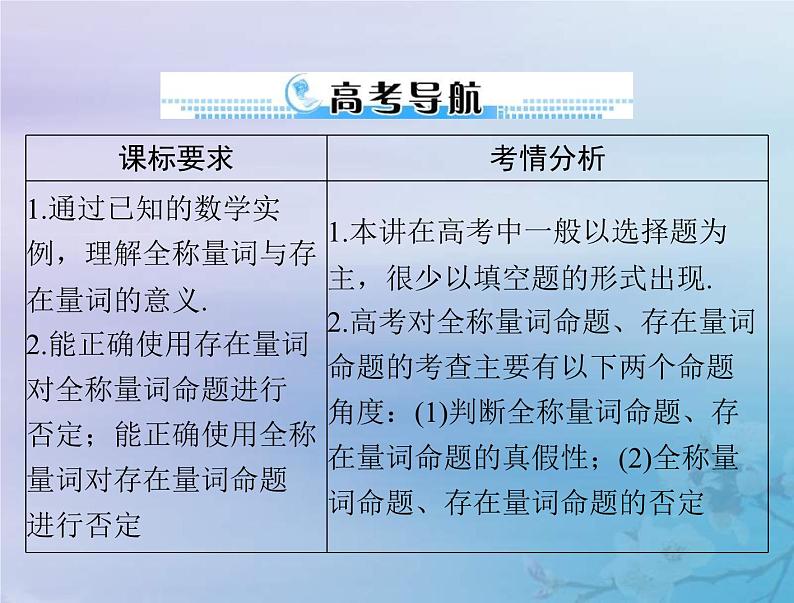 高考导航

| 课标要求 | 考情分析 |
|---|---|
| 1.通过已知的数学实例，理解全称量词与存在量词的意义. 2.能正确使用存在量词对全称量词命题进行否定；能正确使用全称量词对存在量词命题进行否定 | 1.本讲在高考中一般以选择题为主，很少以填空题的形式出现. 2.高考对全称量词命题、存在量词命题的考查主要有以下两个命题角度：(1)判断全称量词命题、存在量词命题的真假性；(2)全称量词命题、存在量词命题的否定 |